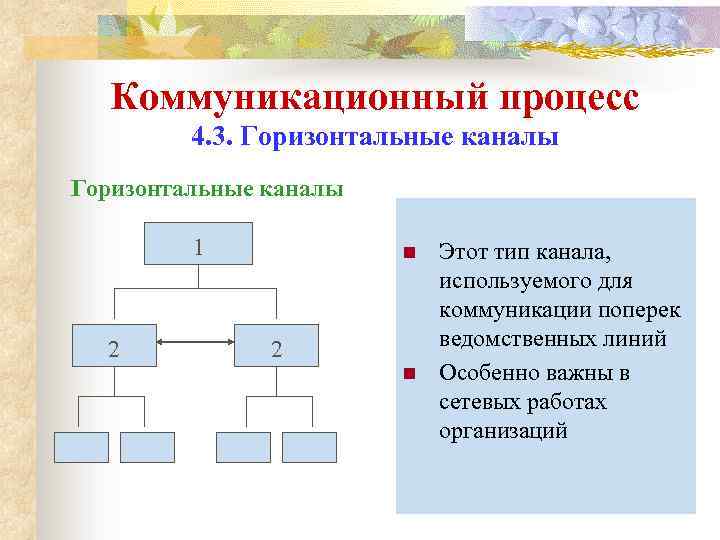 Коммуникационный процесс
4.3. Горизонтальные каналы

Горизонтальные каналы

1

2

2

Этот тип канала, используемого для коммуникации поперек ведомственных линий

Особенно важны в сетевых работах организаций